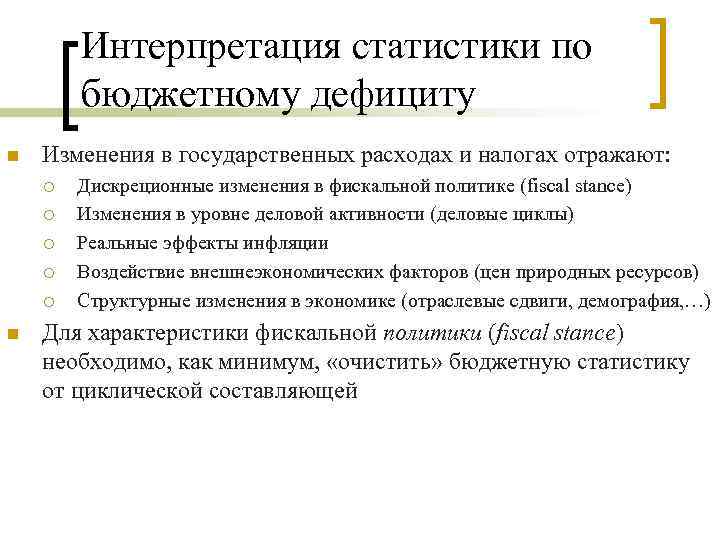 Интерпретация статистики по бюджетному дефициту

Изменения в государственных расходах и налогах отражают:
Дискреционные изменения в фискальной политике (fiscal stance)
Изменения в уровне деловой активности (деловые циклы)
Реальные эффекты инфляции
Воздействие внешнеэкономических факторов (цен природных ресурсов)
Структурные изменения в экономике (отраслевые сдвиги, демография,…)

Для характеристики фискальной политики (fiscal stance) необходимо, как минимум, «очистить» бюджетную статистику от циклической составляющей